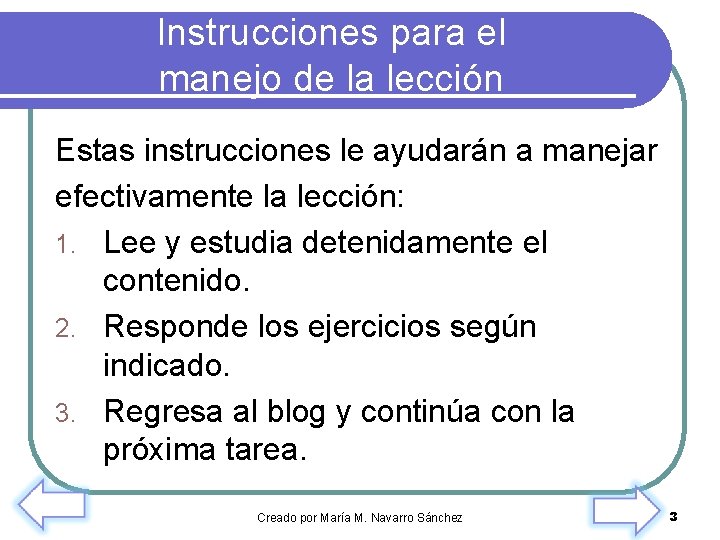 Instrucciones para el manejo de la lección

Estas instrucciones le ayudarán a manejar efectivamente la lección:

1. Lee y estudia detenidamente el contenido.
2. Responde los ejercicios según indicado.
3. Regresa al blog y continúa con la próxima tarea.

Creado por María M. Navarro Sánchez

3